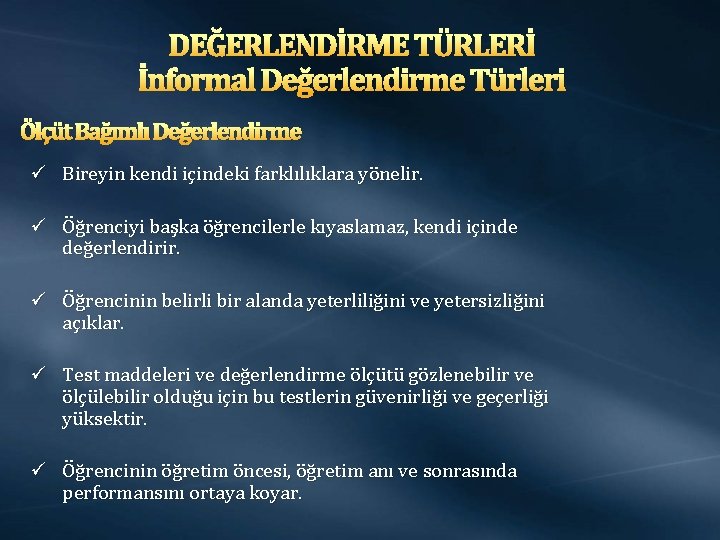 DEĞERLENDİRME TÜRLERİ
İnformal Değerlendirme Türleri

Ölçüt Bağımlı Değerlendirme

✓ Bireyin kendi içindeki farklılıklara yönelir.

✓ Öğrenciyi başka öğrencilerle kıyaslamaz, kendi içinde değerlendirir.

✓ Öğrencinin belirli bir alanda yeterliliğini ve yetersizliğini açıklar.

✓ Test maddeleri ve değerlendirme ölçütü gözlenebilir ve ölçülebilir olduğu için bu testlerin güvenirliği ve geçerliği yüksektir.

✓ Öğrencinin öğretim öncesi, öğretim anı ve sonrasında performansını ortaya koyar.